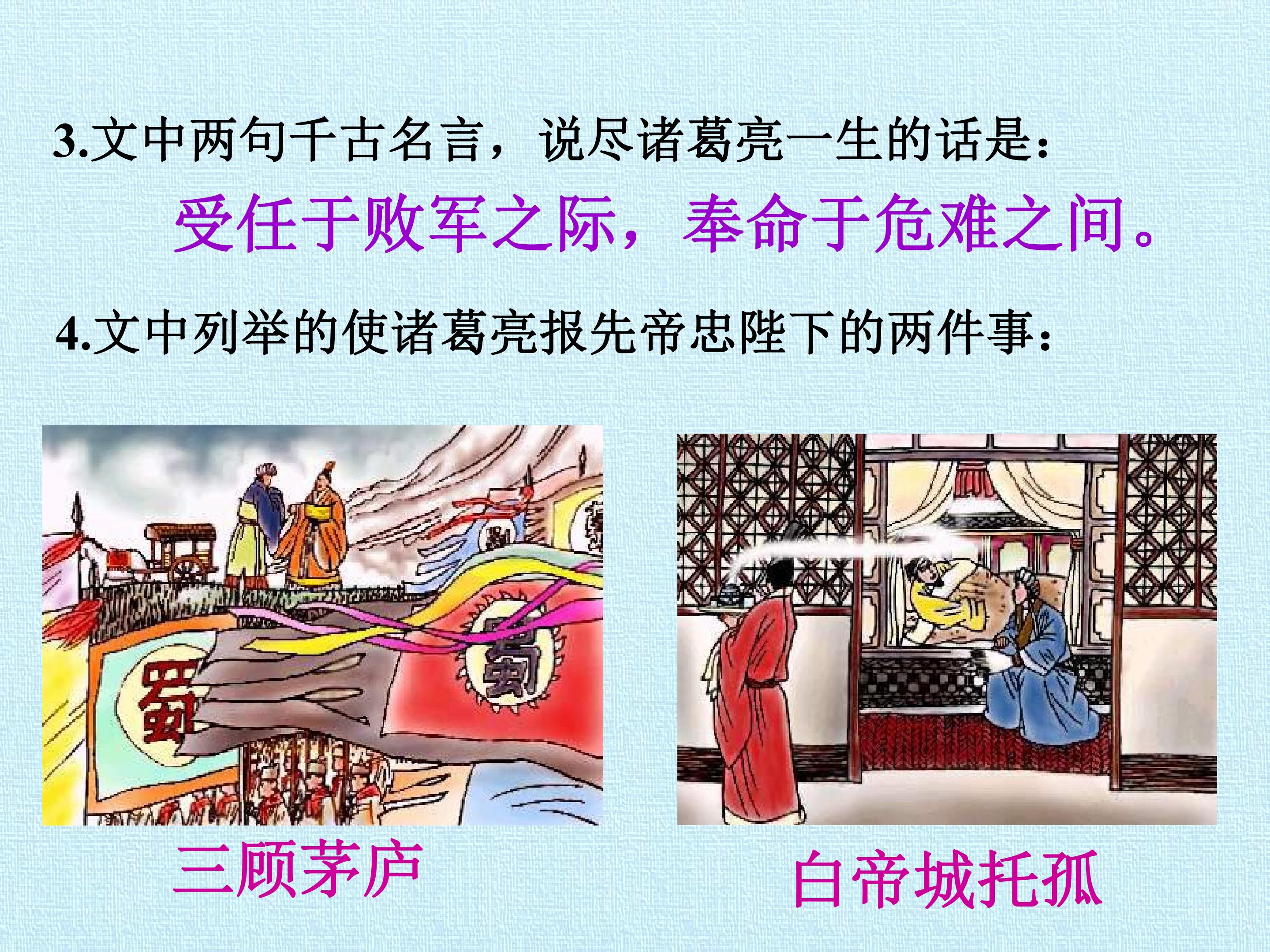 3.文中两句千古名言，说尽诸葛亮一生的话是：

受任于败军之际，奉命于危难之间。

4.文中列举的使诸葛亮报先帝忠陛下的两件事：

三顾茅庐

白帝城托孤